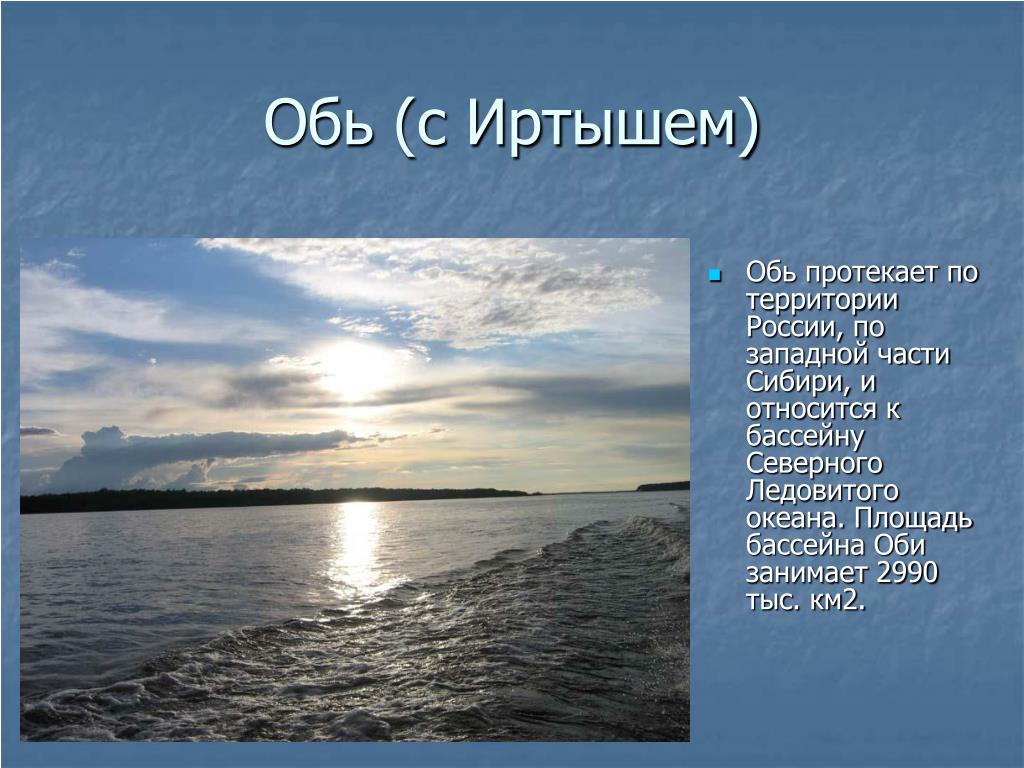 Обь (с Иртышем)

Обь протекает по территории России, по западной части Сибири, и относится к бассейну Северного Ледовитого океана. Площадь бассейна Оби занимает 2990 тыс. км2.